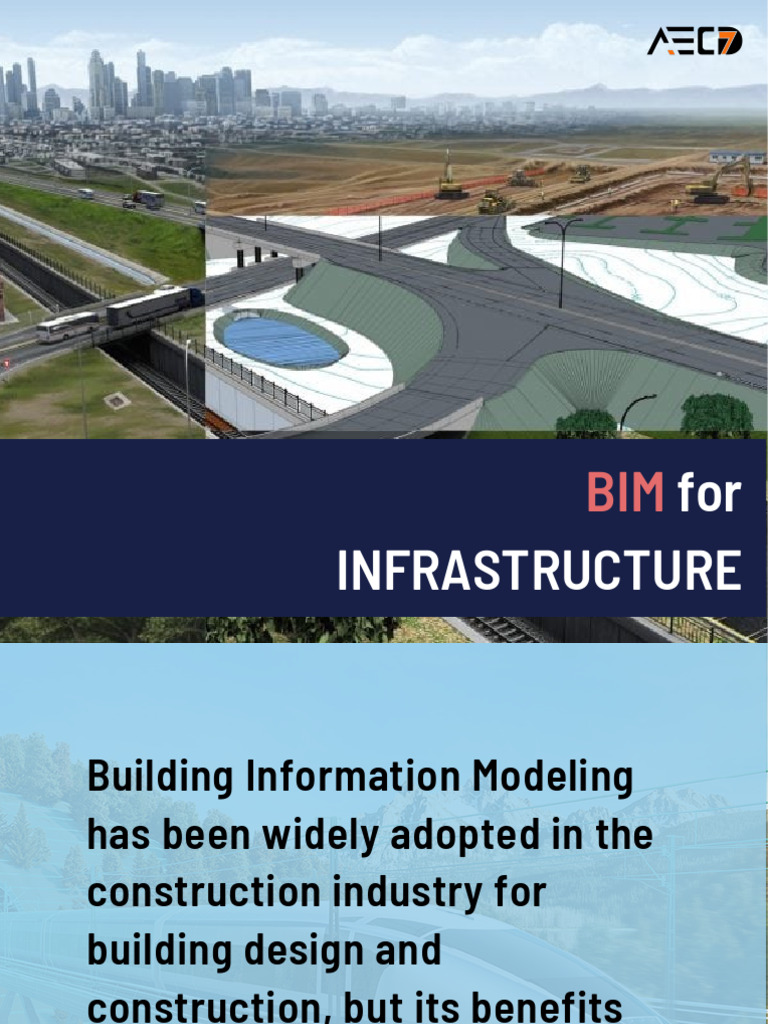 AEC7

BIM for INFRASTRUCTURE

Building Information Modeling has been widely adopted in the construction industry for building design and construction, but its benefits